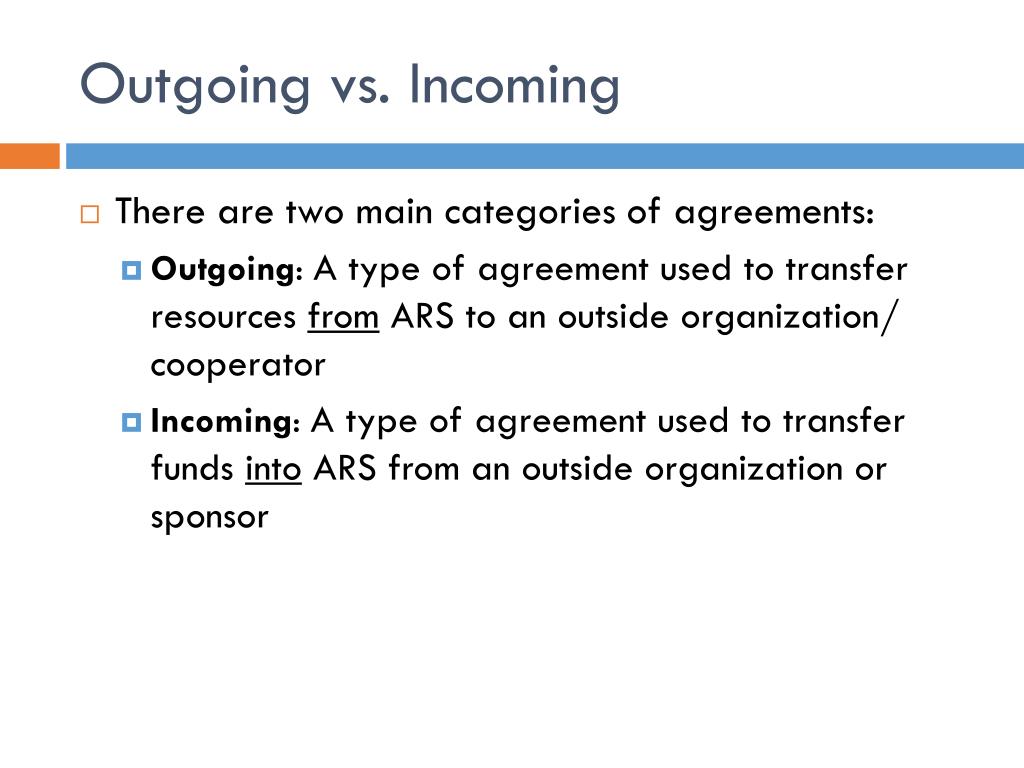 Outgoing vs. Incoming

There are two main categories of agreements:

Outgoing: A type of agreement used to transfer resources from ARS to an outside organization/ cooperator

Incoming: A type of agreement used to transfer funds into ARS from an outside organization or sponsor